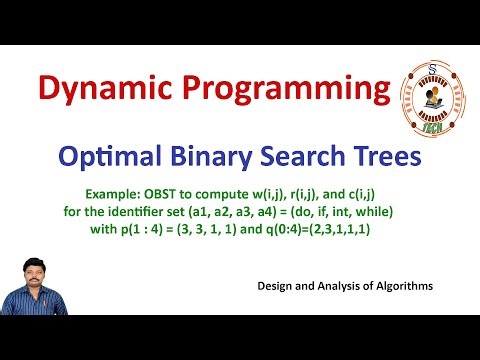 Dynamic Programming

S
TECH

Optimal Binary Search Trees

Example: OBST to compute w(i,j), r(i,j), and c(i,j) for the identifier set (a1, a2, a3, a4) = (do, if, int, while) with p(1 : 4) = (3, 3, 1, 1) and q(0:4)=(2,3,1,1,1)

Design and Analysis of Algorithms